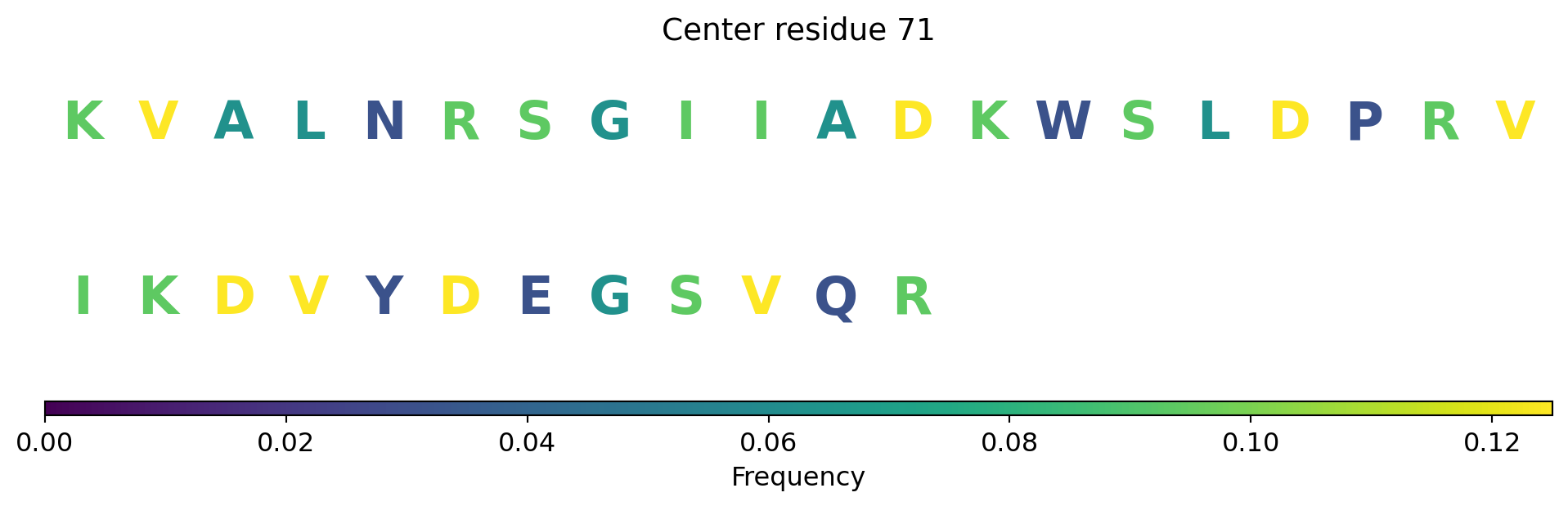 Center residue 71

K V A L N R S G I I A D K W S L D P R V

I K D V Y D E G S V Q R

0.00 0.02 0.04 0.06 0.08 0.10 0.12

Frequency